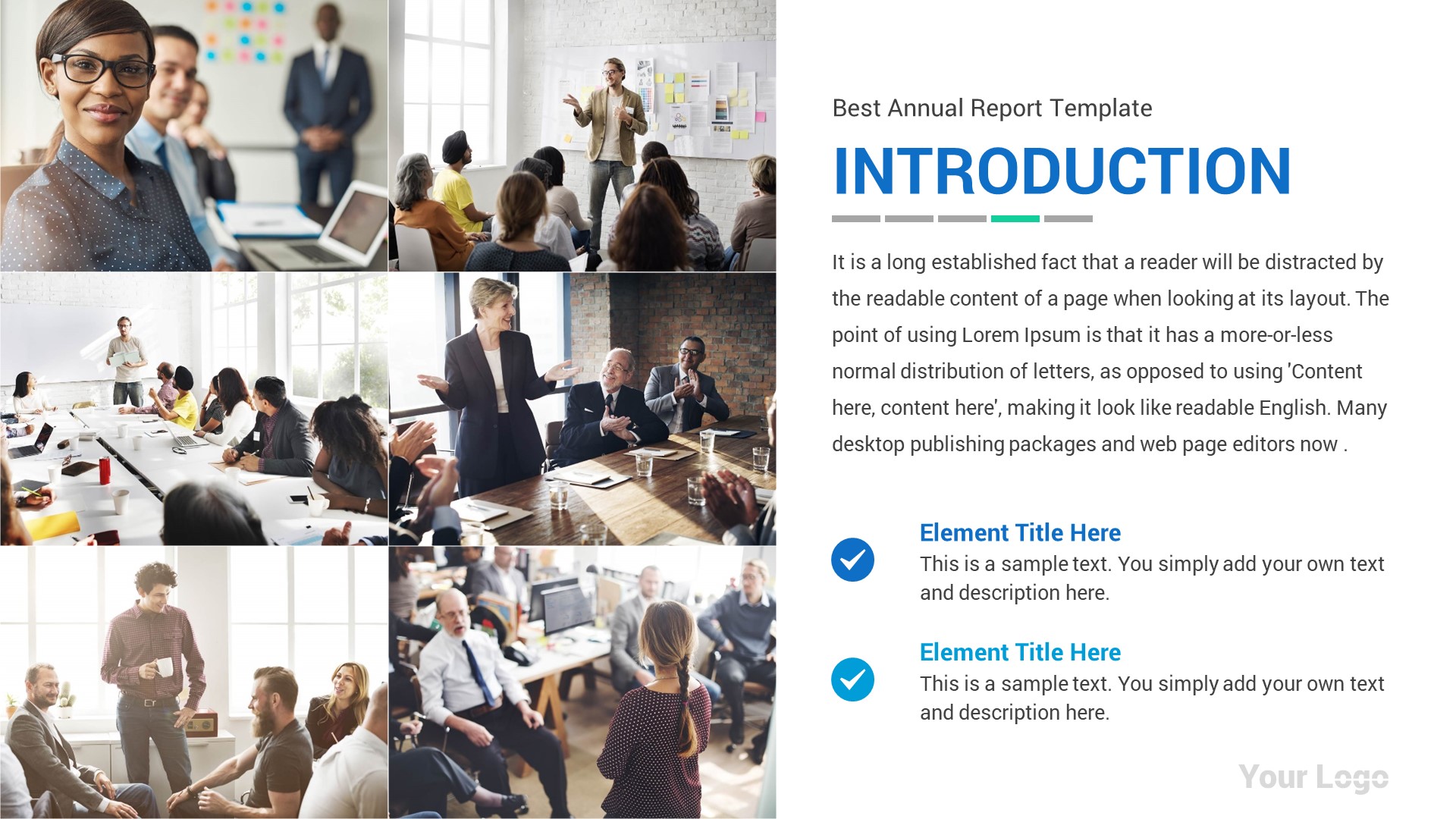 Best Annual Report Template

INTRODUCTION

It is a long established fact that a reader will be distracted by the readable content of a page when looking at its layout. The point of using Lorem Ipsum is that it has a more-or-less normal distribution of letters, as opposed to using 'Content here, content here', making it look like readable English. Many desktop publishing packages and web page editors now .

Element Title Here
This is a sample text. You simply add your own text and description here.

Element Title Here
This is a sample text. You simply add your own text and description here.

Your Logo